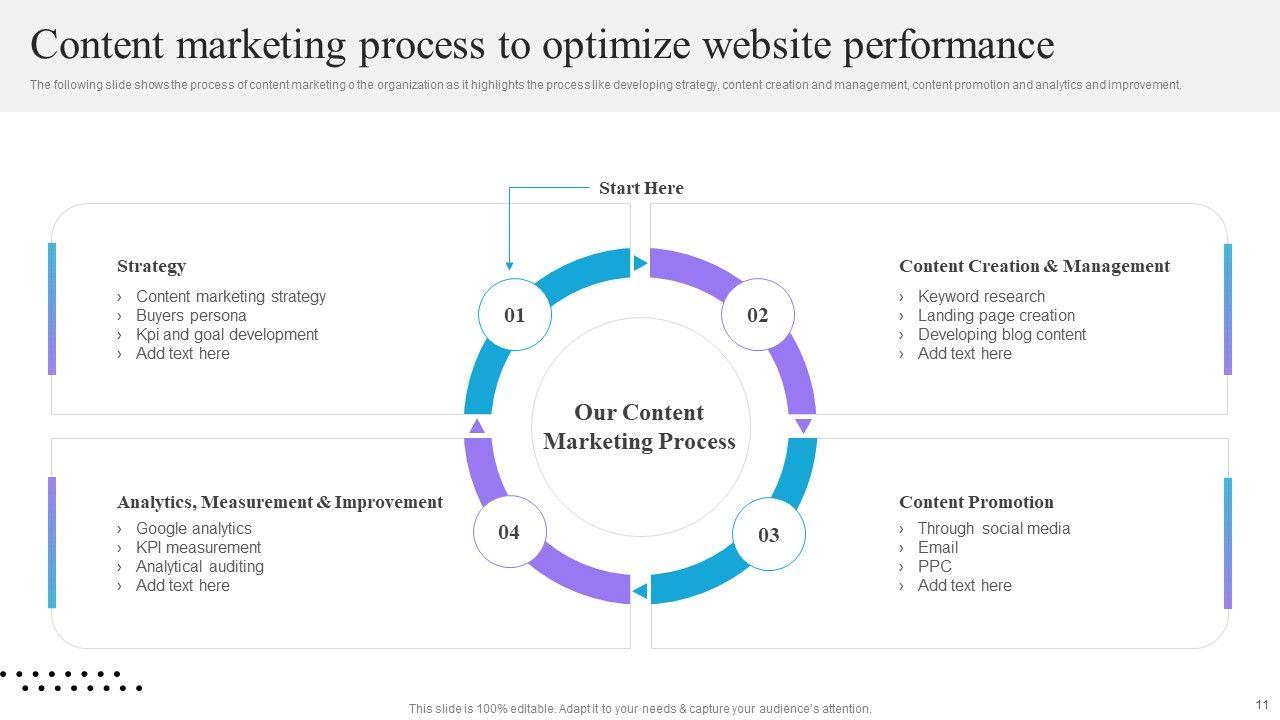 Content marketing process to optimize website performance

The following slide shows the process of content marketing o the organization as it highlights the process like developing strategy, content creation and management, content promotion and analytics and improvement.

Start Here

Strategy
› Content marketing strategy
› Buyers persona
› Kpi and goal development
› Add text here

01

02

Content Creation & Management
› Keyword research
› Landing page creation
› Developing blog content
› Add text here

Our Content Marketing Process

Analytics, Measurement & Improvement
› Google analytics
› KPI measurement
› Analytical auditing
› Add text here

04

03

Content Promotion
› Through social media
› Email
› PPC
› Add text here

This slide is 100% editable. Adapt it to your needs & capture your audience's attention.

11